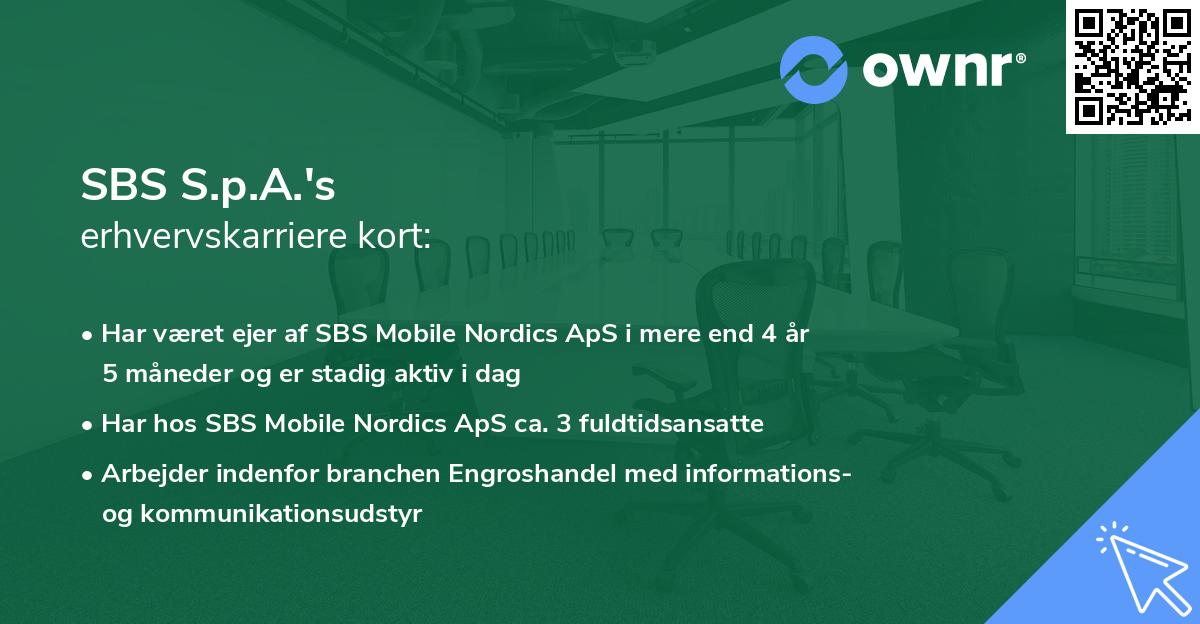 ownr®

SBS S.p.A.'s
erhvervskarriere kort:

• Har været ejer af SBS Mobile Nordics ApS i mere end 4 år 5 måneder og er stadig aktiv i dag
• Har hos SBS Mobile Nordics ApS ca. 3 fuldtidsansatte
• Arbejder indenfor branchen Engroshandel med informations- og kommunikationsudstyr